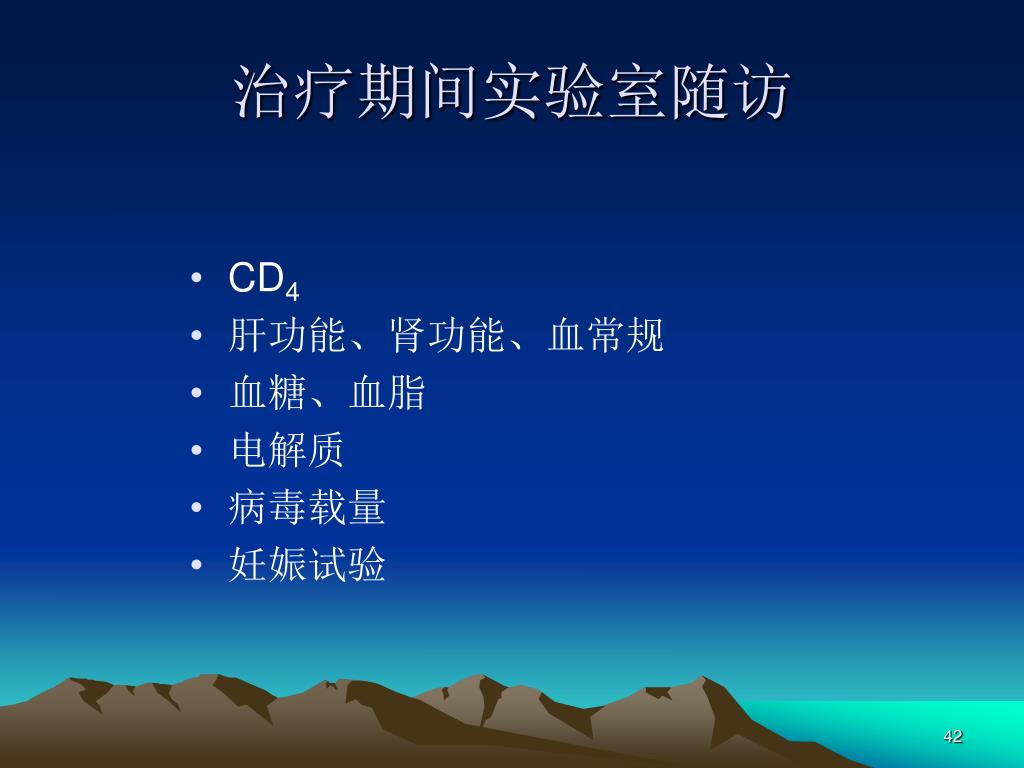 治疗期间实验室随访

• $CD_4$
• 肝功能、肾功能、血常规
• 血糖、血脂
• 电解质
• 病毒载量
• 妊娠试验

42